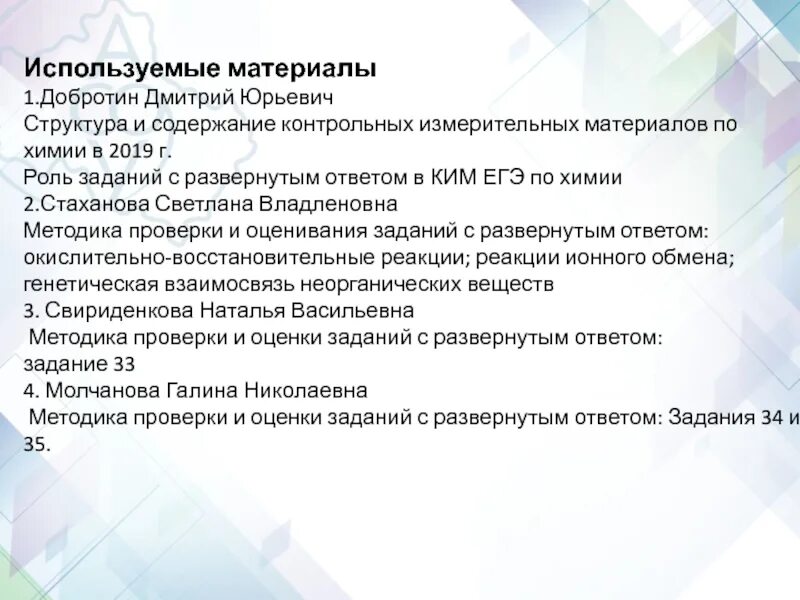 Используемые материалы
1.Добротин Дмитрий Юрьевич
Структура и содержание контрольных измерительных материалов по химии в 2019 г.
Роль заданий с развернутым ответом в КИМ ЕГЭ по химии
2.Стаханова Светлана Владленовна
Методика проверки и оценивания заданий с развернутым ответом: окислительно-восстановительные реакции; реакции ионного обмена; генетическая взаимосвязь неорганических веществ
3. Свириденкова Наталья Васильевна
Методика проверки и оценки заданий с развернутым ответом: задание 33
4. Молчанова Галина Николаевна
Методика проверки и оценки заданий с развернутым ответом: Задания 34 и 35.